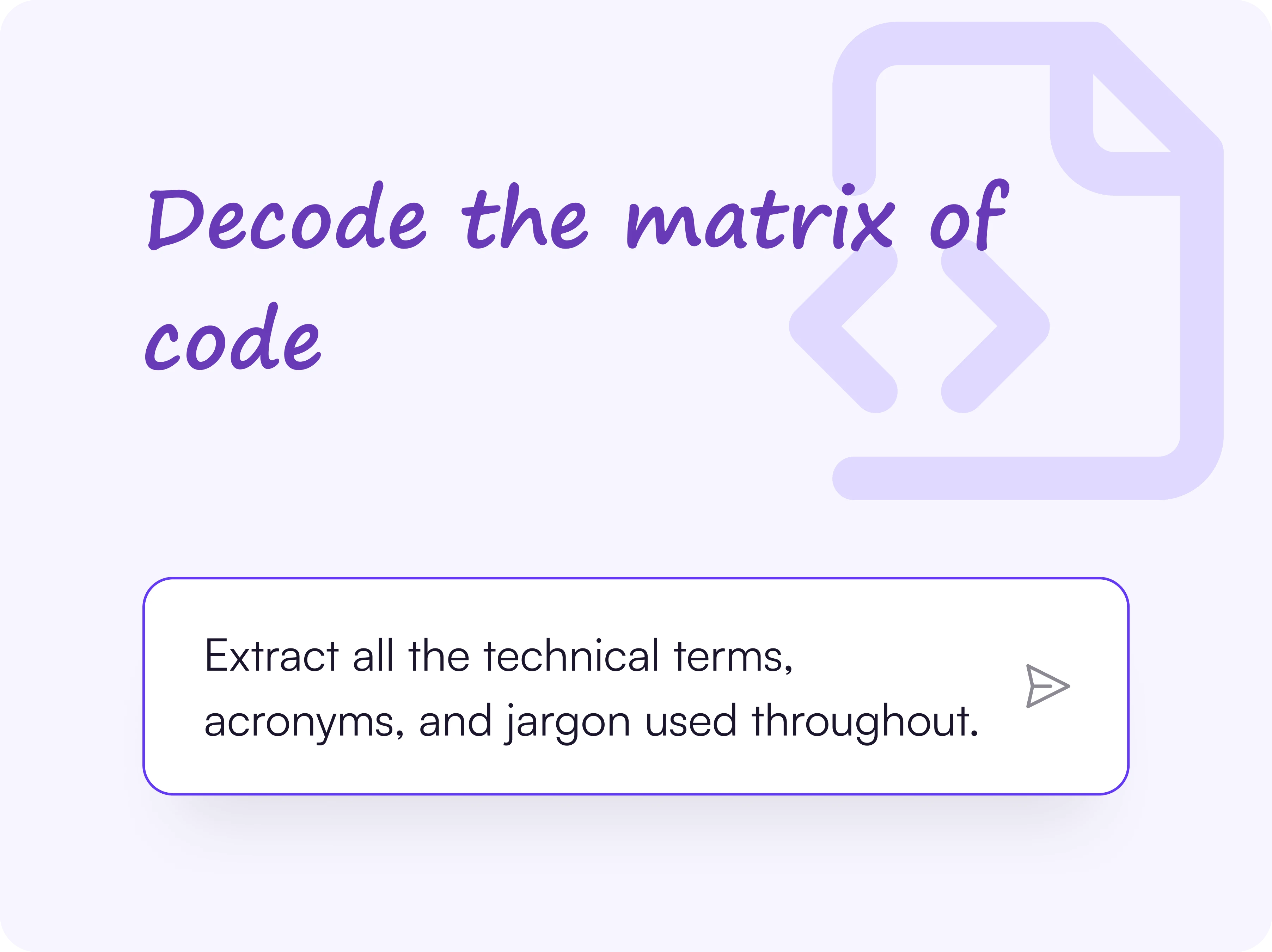 Decode the matrix of code

Extract all the technical terms, acronyms, and jargon used throughout.